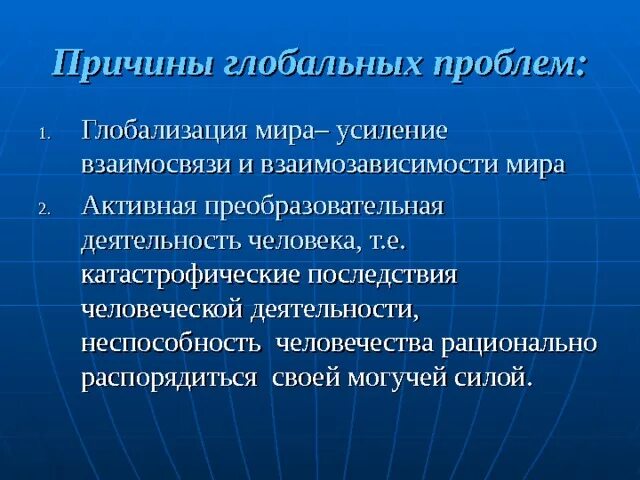 Причины глобальных проблем:

1. Глобализация мира– усиление взаимосвязи и взаимозависимости мира
2. Активная преобразовательная деятельность человека, т.е. катастрофические последствия человеческой деятельности, неспособность человечества рационально распорядиться своей могучей силой.